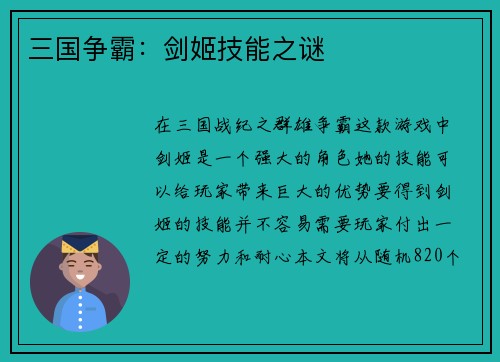 三国争霸：剑姬技能之谜

在三国战纪之群雄争霸这款游戏中剑姬是一个强大的角色她的技能可以给玩家带来巨大的优势要得到剑姬的技能并不容易需要玩家付出一定的努力和耐心本文将从随机820个